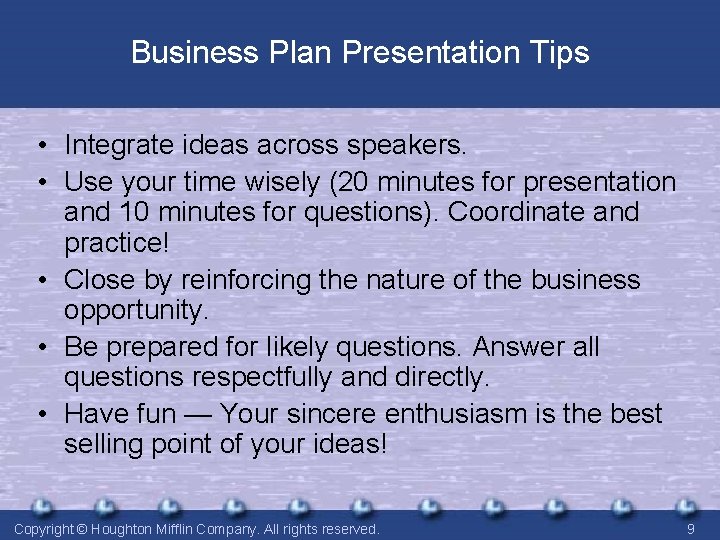 Business Plan Presentation Tips

• Integrate ideas across speakers.
• Use your time wisely (20 minutes for presentation and 10 minutes for questions). Coordinate and practice!
• Close by reinforcing the nature of the business opportunity.
• Be prepared for likely questions. Answer all questions respectfully and directly.
• Have fun — Your sincere enthusiasm is the best selling point of your ideas!

Copyright © Houghton Mifflin Company. All rights reserved.

9